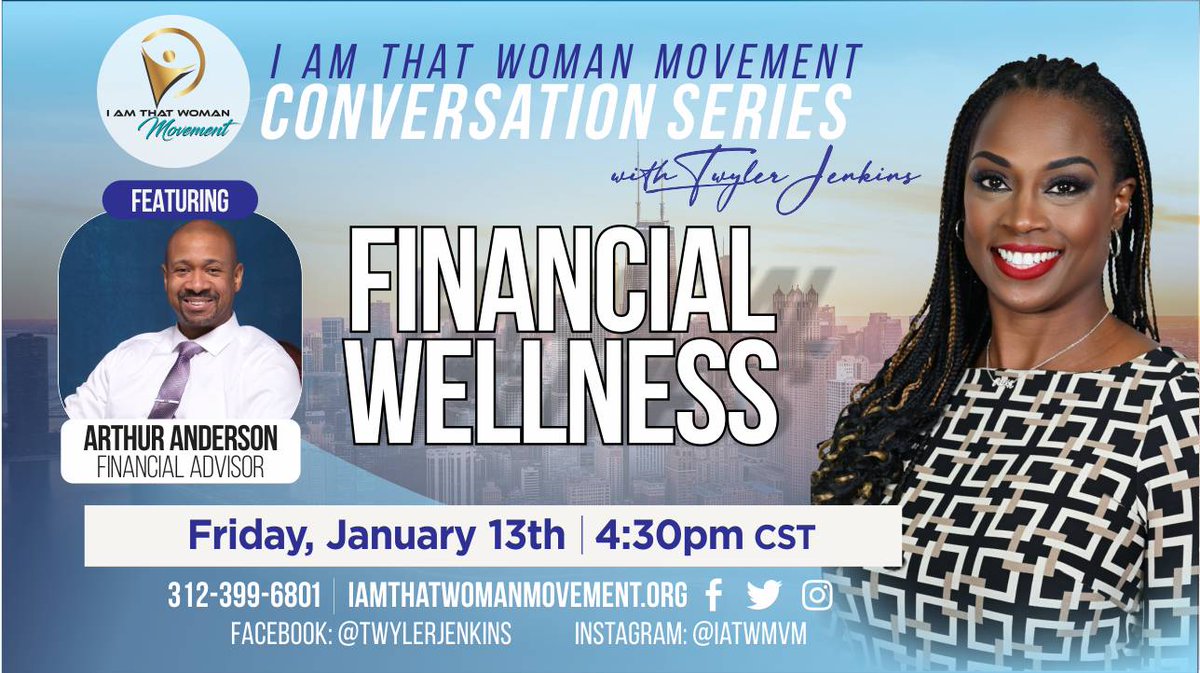 I AM THAT WOMAN Movement

I AM THAT WOMAN MOVEMENT
CONVERSATION SERIES
with Twyler Jenkins

FEATURING

ARTHUR ANDERSON
FINANCIAL ADVISOR

FINANCIAL
WELLNESS

Friday, January 13th | 4:30pm CST

312-399-6801 | IAMTHATWOMANMOVEMENT.ORG

FACEBOOK: @TWYLERJENKINS INSTAGRAM: @IATWMVM